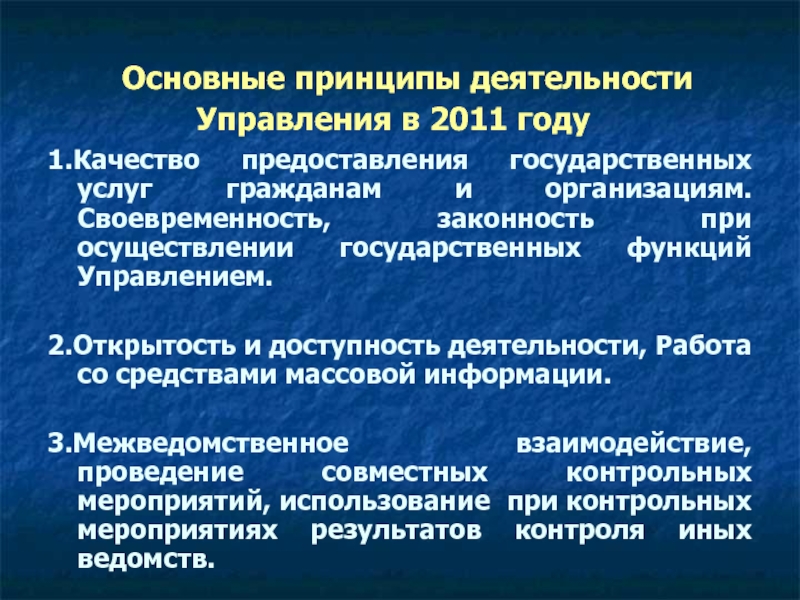 Основные принципы деятельности Управления в 2011 году

1.Качество предоставления государственных услуг гражданам и организациям. Своевременность, законность при осуществлении государственных функций Управлением.

2.Открытость и доступность деятельности, Работа со средствами массовой информации.

3.Межведомственное взаимодействие, проведение совместных контрольных мероприятий, использование при контрольных мероприятиях результатов контроля иных ведомств.